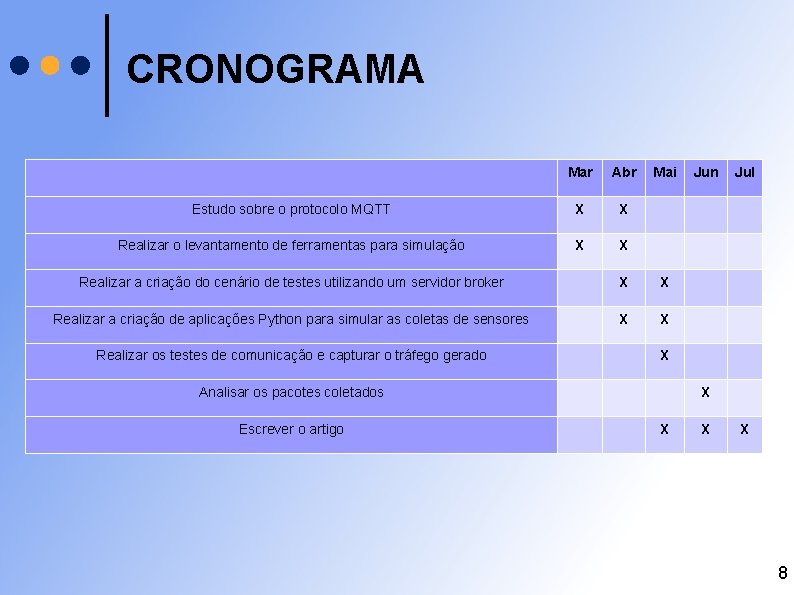 CRONOGRAMA

| | Mar | Abr | Mai | Jun | Jul |
|---|---|---|---|---|---|
| Estudo sobre o protocolo MQTT | X | X | | | |
| Realizar o levantamento de ferramentas para simulação | X | X | | | |
| Realizar a criação do cenário de testes utilizando um servidor broker | | X | X | | |
| Realizar a criação de aplicações Python para simular as coletas de sensores | | X | X | | |
| Realizar os testes de comunicação e capturar o tráfego gerado | | | X | | |
| Analisar os pacotes coletados | | | | X | |
| Escrever o artigo | | | X | X | X |

8